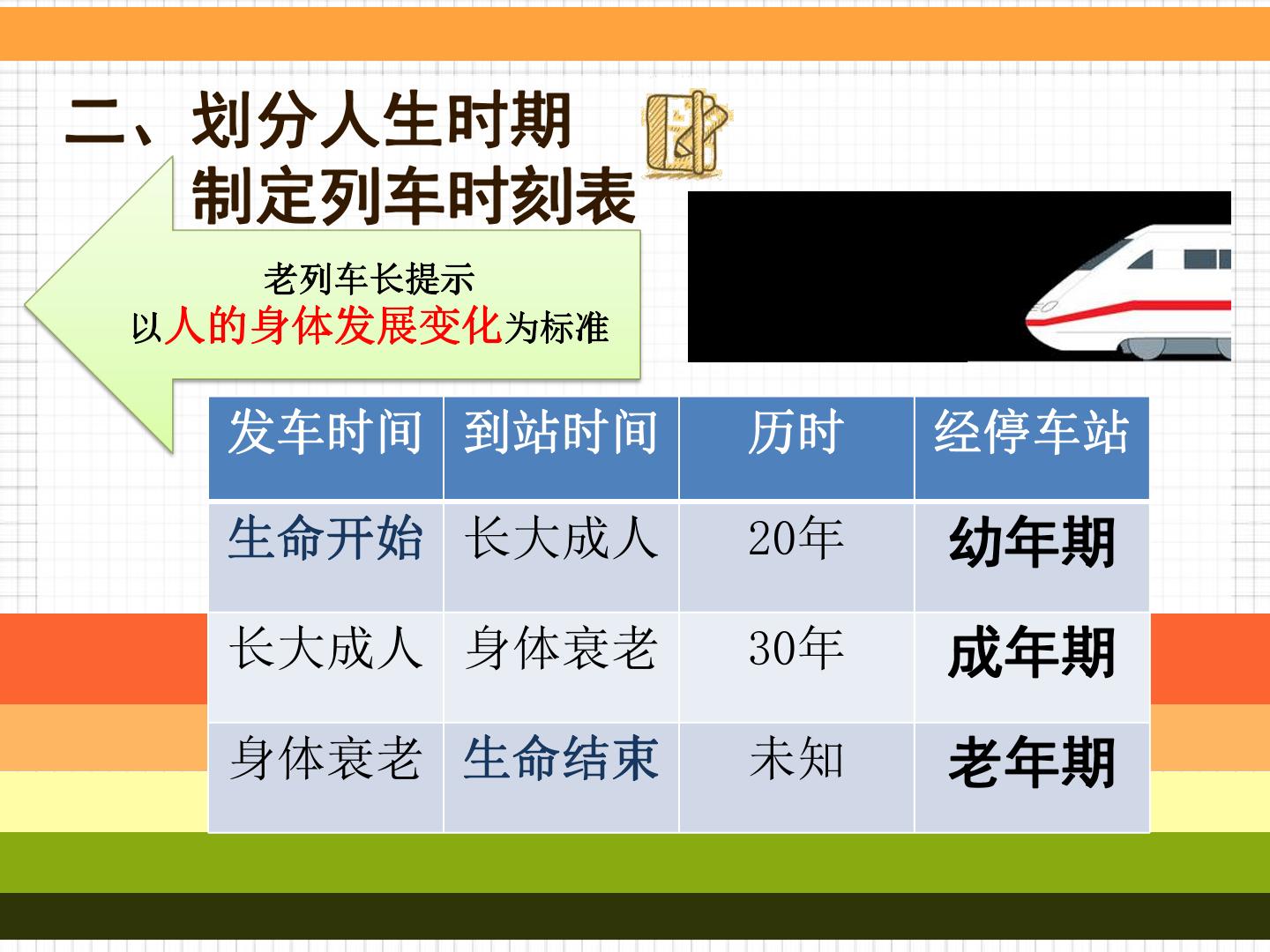 二、划分人生时期
制定列车时刻表

老列车长提示
以人的身体发展变化为标准

| 发车时间 | 到站时间 | 历时 | 经停车站 |
|---|---|---|---|
| 生命开始 | 长大成人 | 20年 | 幼年期 |
| 长大成人 | 身体衰老 | 30年 | 成年期 |
| 身体衰老 | 生命结束 | 未知 | 老年期 |